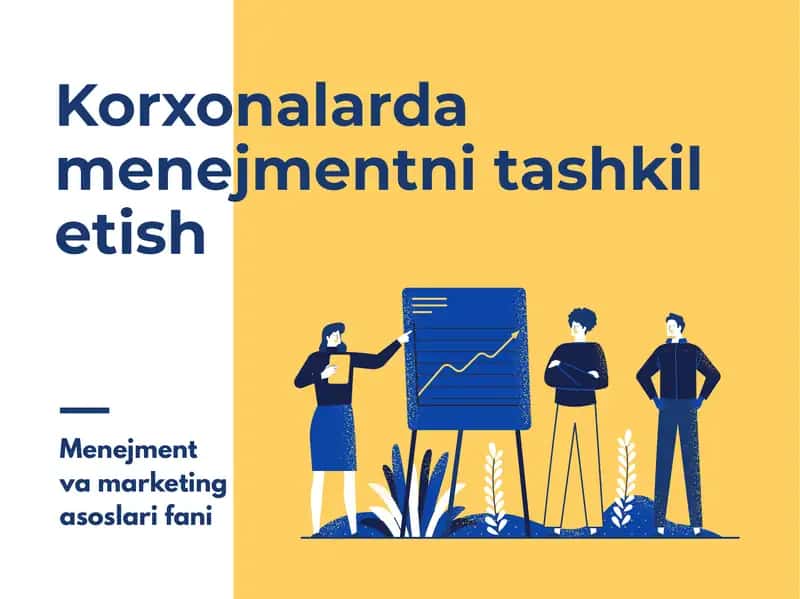 Korxonalarda menejmentni tashkil etish

Menejment va marketing asoslari fani